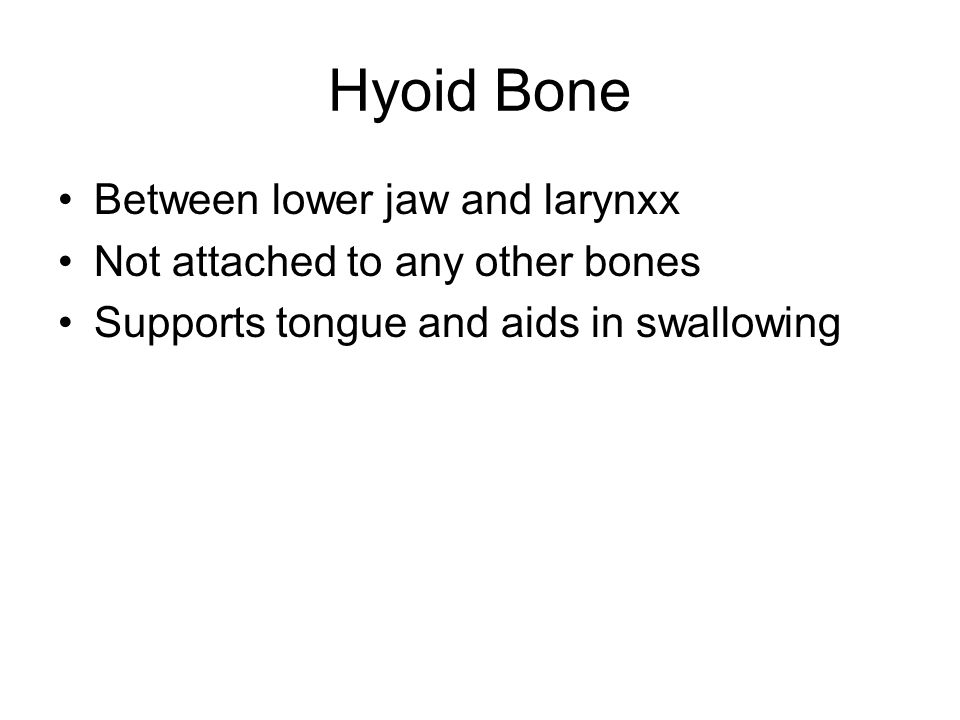 Hyoid Bone

• Between lower jaw and larynxx
• Not attached to any other bones
• Supports tongue and aids in swallowing